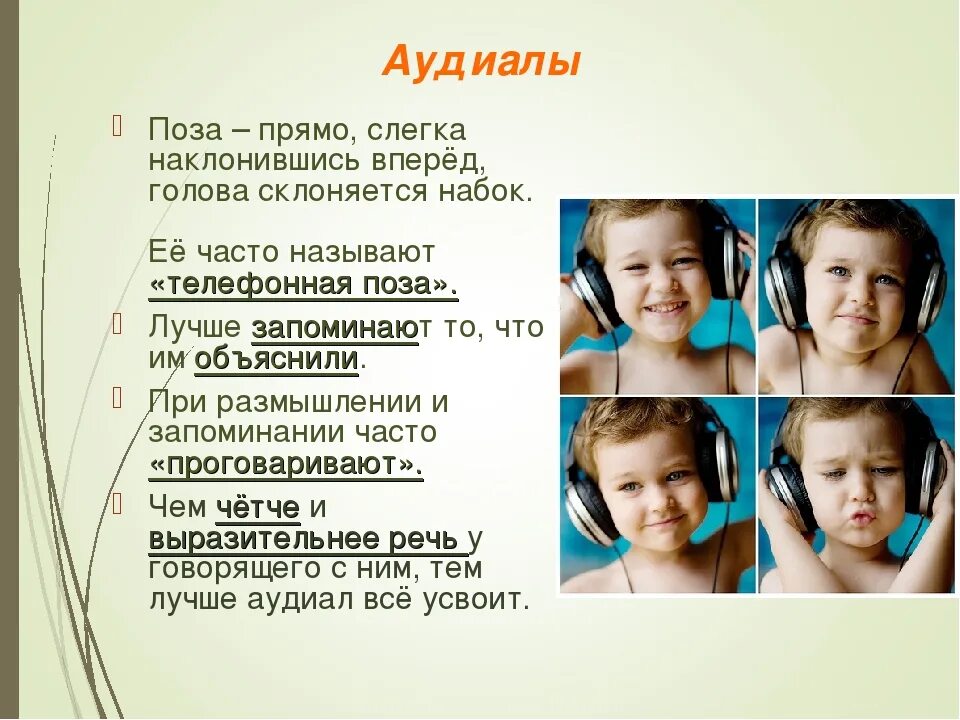 Аудиалы

Поза – прямо, слегка наклонившись вперёд, голова склоняется набок.

Её часто называют «телефонная поза».

Лучше запоминают то, что им объяснили.

При размышлении и запоминании часто «проговаривают».

Чем чётче и выразительнее речь у говорящего с ним, тем лучше аудиал всё усвоит.